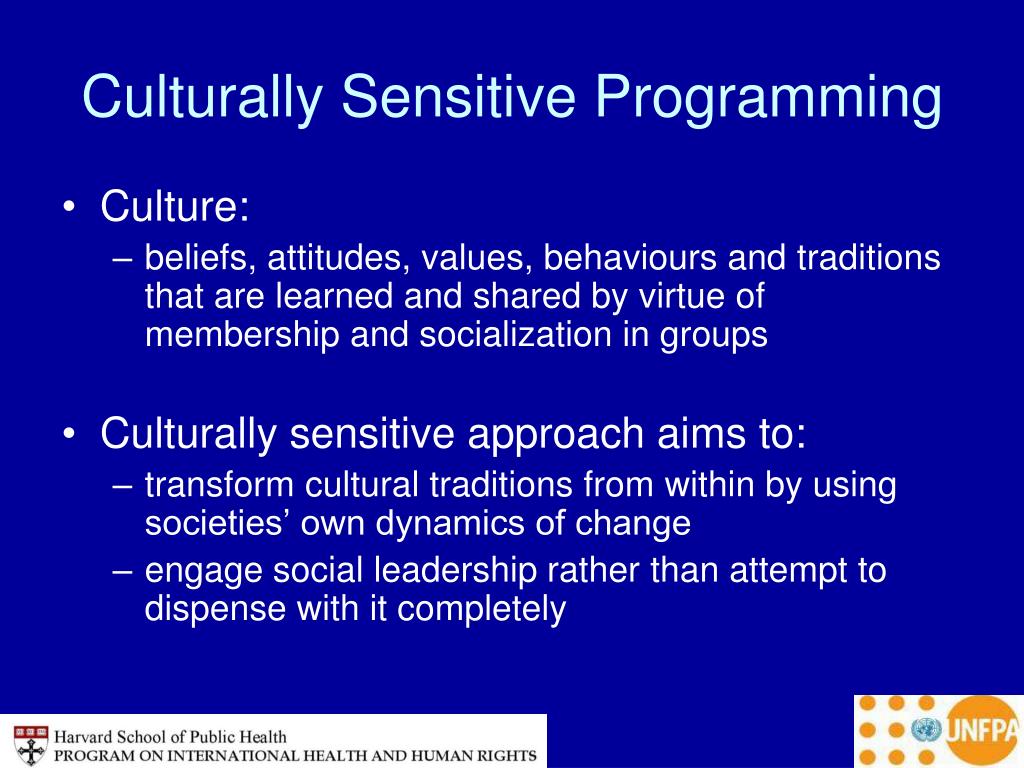 Culturally Sensitive Programming

• Culture:
– beliefs, attitudes, values, behaviours and traditions that are learned and shared by virtue of membership and socialization in groups

• Culturally sensitive approach aims to:
– transform cultural traditions from within by using societies' own dynamics of change
– engage social leadership rather than attempt to dispense with it completely

Harvard School of Public Health
PROGRAM ON INTERNATIONAL HEALTH AND HUMAN RIGHTS

UNFPA